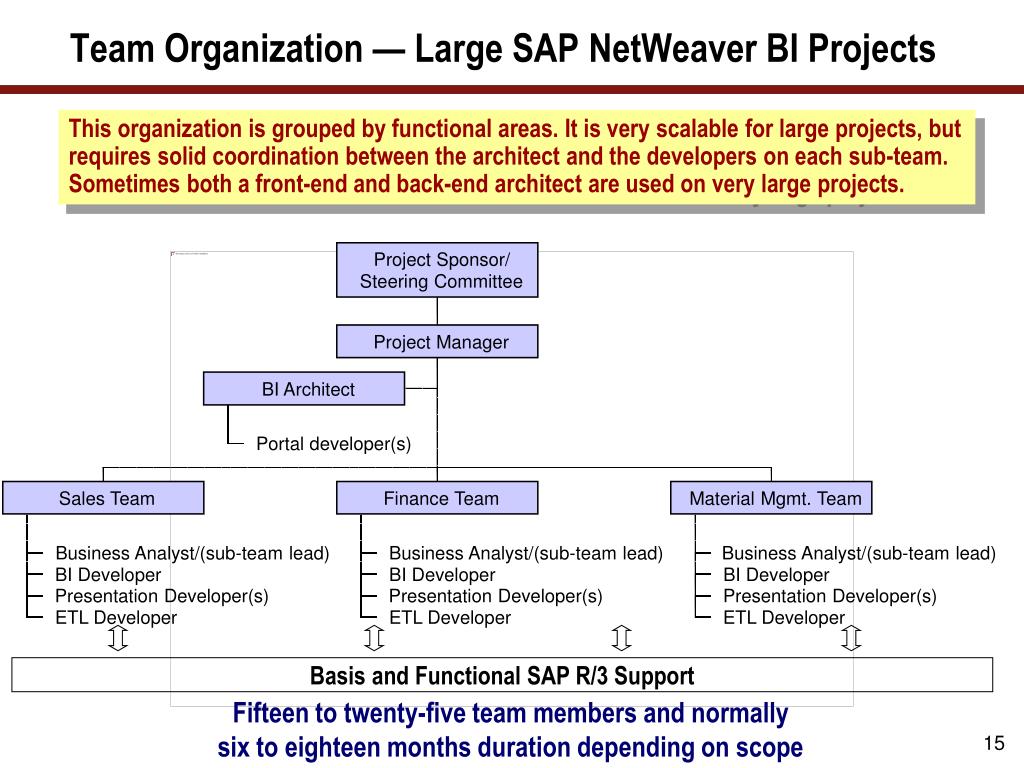 Team Organization — Large SAP NetWeaver BI Projects

This organization is grouped by functional areas. It is very scalable for large projects, but requires solid coordination between the architect and the developers on each sub-team. Sometimes both a front-end and back-end architect are used on very large projects.

Project Sponsor/ Steering Committee

Project Manager

BI Architect

Portal developer(s)

Sales Team

Business Analyst/(sub-team lead)
BI Developer
Presentation Developer(s)
ETL Developer

Finance Team

Business Analyst/(sub-team lead)
BI Developer
Presentation Developer(s)
ETL Developer

Material Mgmt. Team

Business Analyst/(sub-team lead)
BI Developer
Presentation Developer(s)
ETL Developer

Basis and Functional SAP R/3 Support

Fifteen to twenty-five team members and normally six to eighteen months duration depending on scope

15